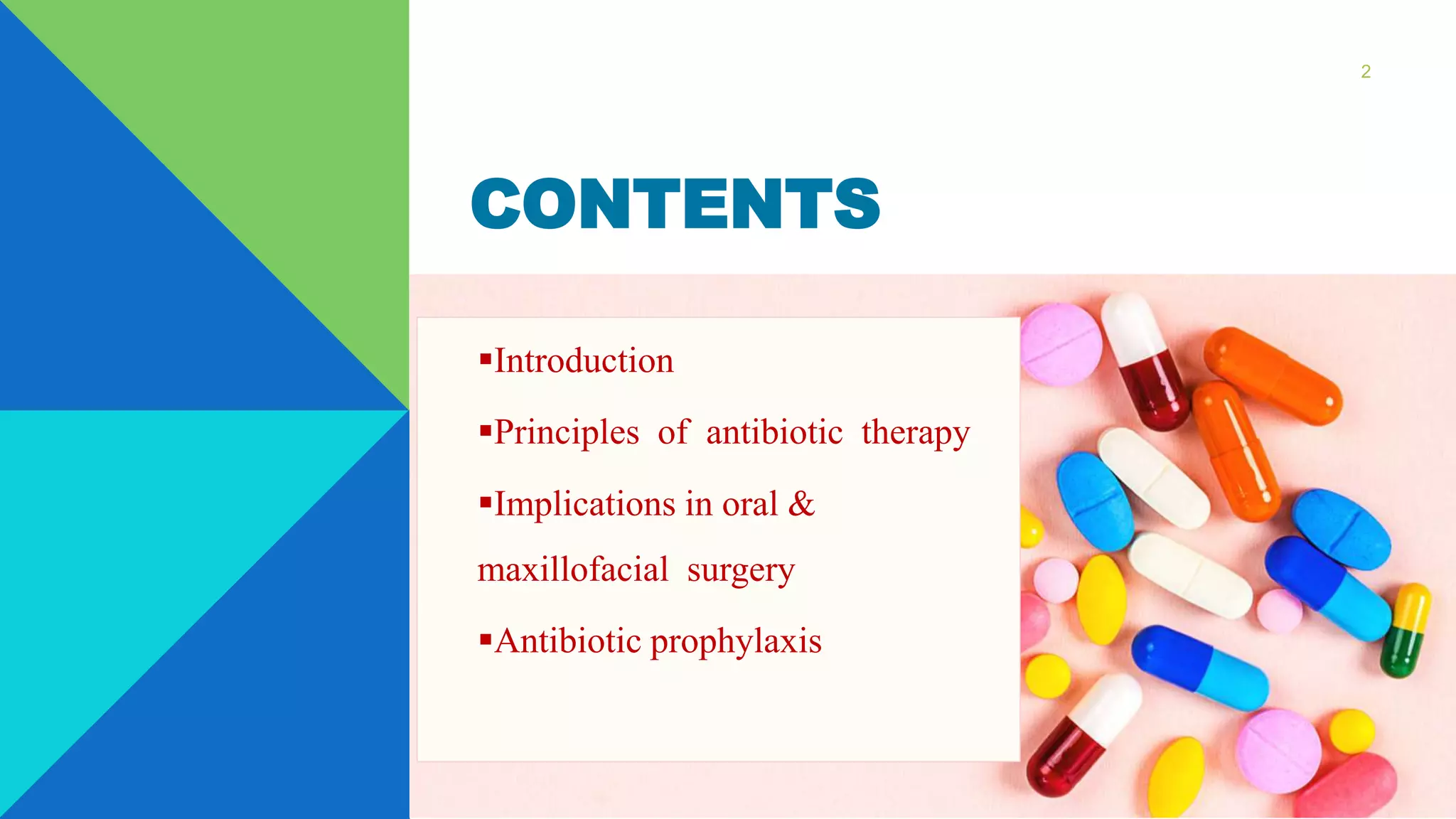 2

CONTENTS

▪Introduction

▪Principles of antibiotic therapy

▪Implications in oral & maxillofacial surgery

▪Antibiotic prophylaxis